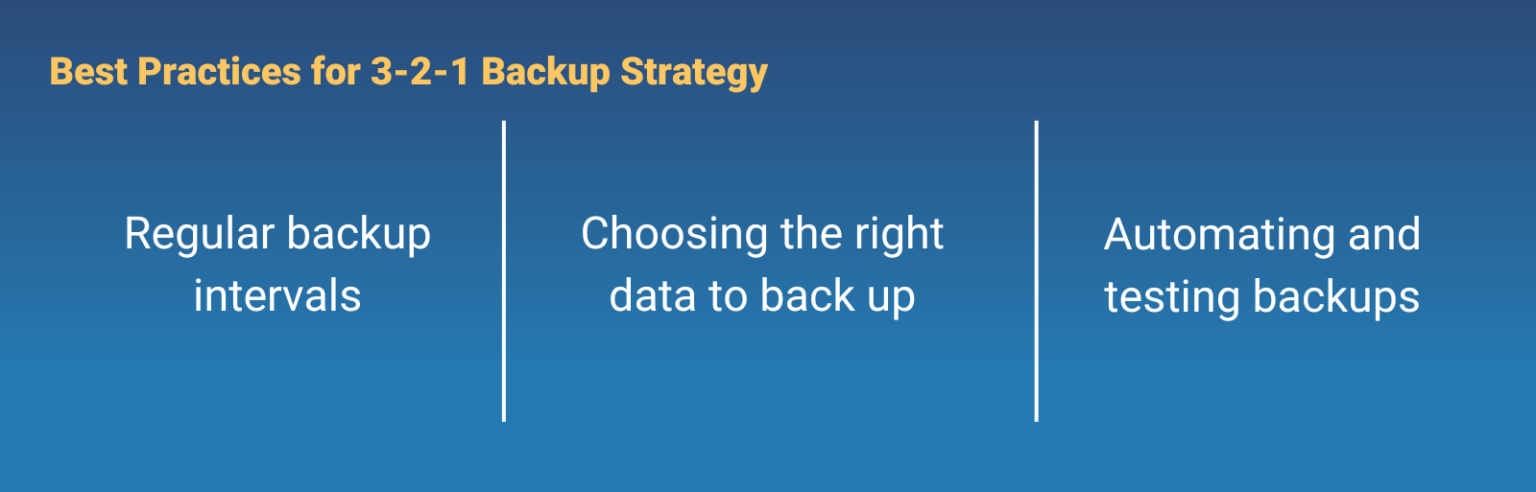 Best Practices for 3-2-1 Backup Strategy

Regular backup intervals

Choosing the right data to back up

Automating and testing backups